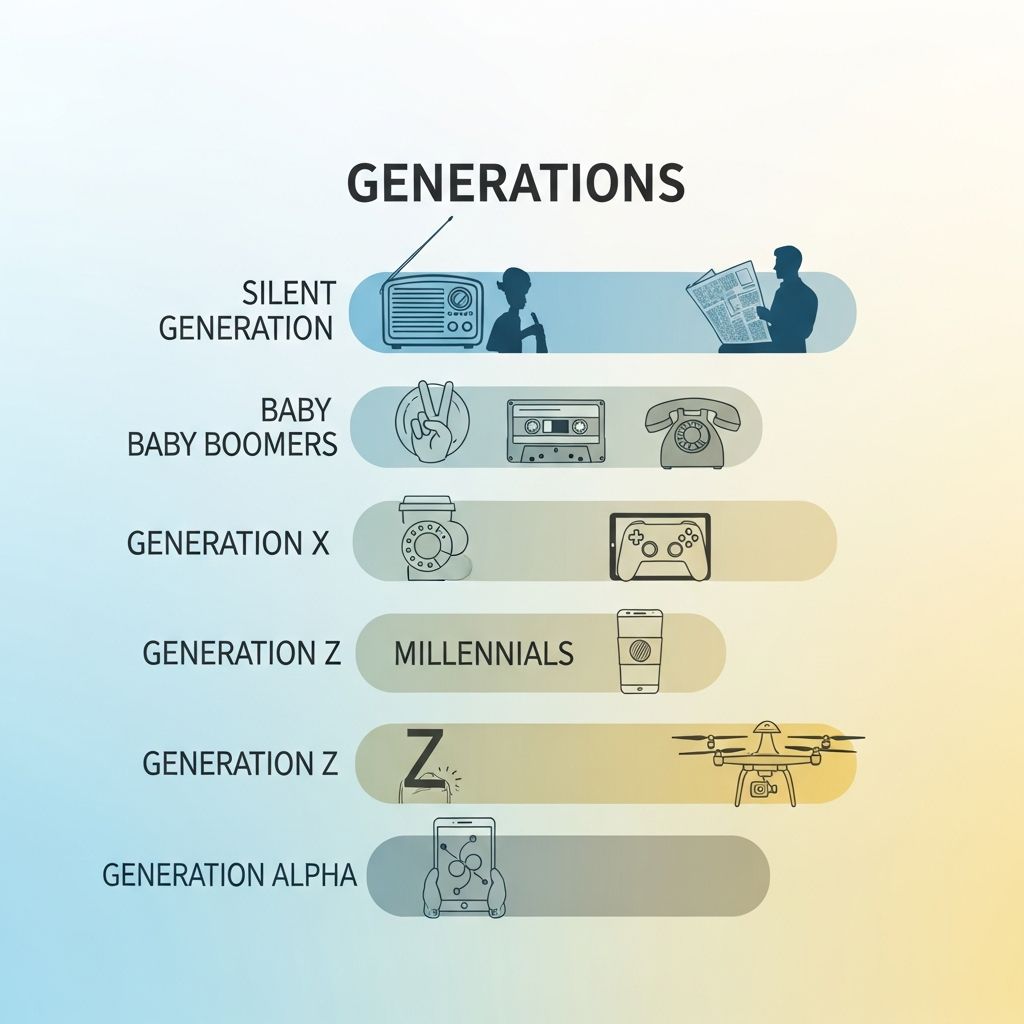 GENERATIONS

SILENT GENERATION

BABY BABY BOOMERS

GENERATION X

GENERATION Z

MILLENNIALS

GENERATION Z

Z

GENERATION ALPHA